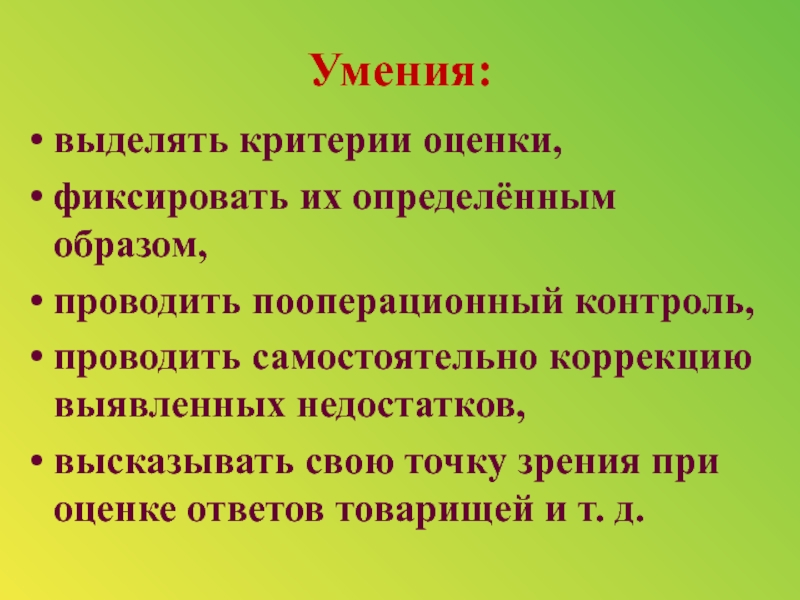 Умения:

• выделять критерии оценки,
• фиксировать их определённым образом,
• проводить пооперационный контроль,
• проводить самостоятельно коррекцию выявленных недостатков,
• высказывать свою точку зрения при оценке ответов товарищей и т. д.